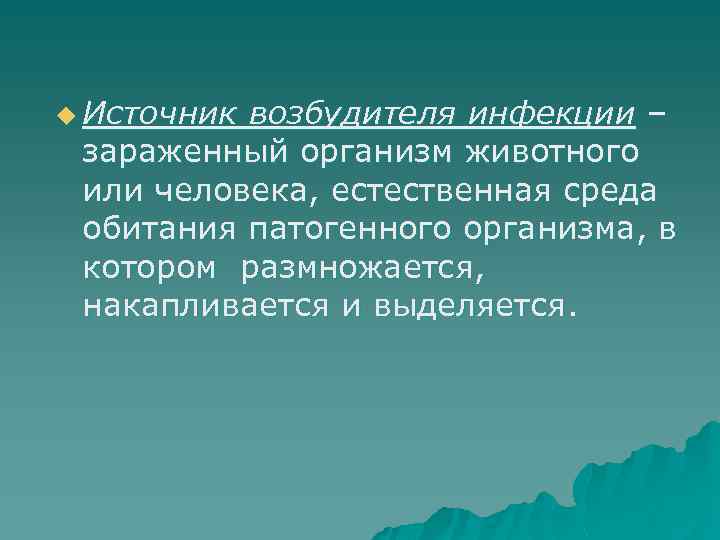 Источник возбудителя инфекции – зараженный организм животного или человека, естественная среда обитания патогенного организма, в котором размножается, накапливается и выделяется.